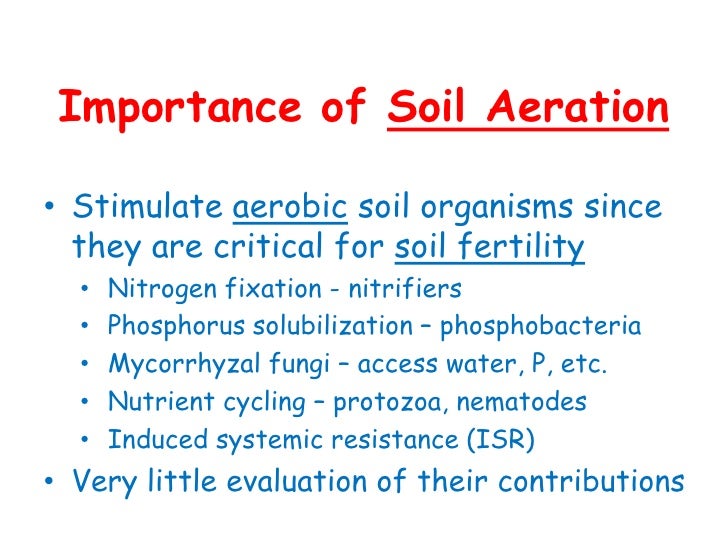 Importance of Soil Aeration

• Stimulate aerobic soil organisms since they are critical for soil fertility
  • Nitrogen fixation - nitrifiers
  • Phosphorus solubilization – phosphobacteria
  • Mycorrhyzal fungi – access water, P, etc.
  • Nutrient cycling – protozoa, nematodes
  • Induced systemic resistance (ISR)
• Very little evaluation of their contributions